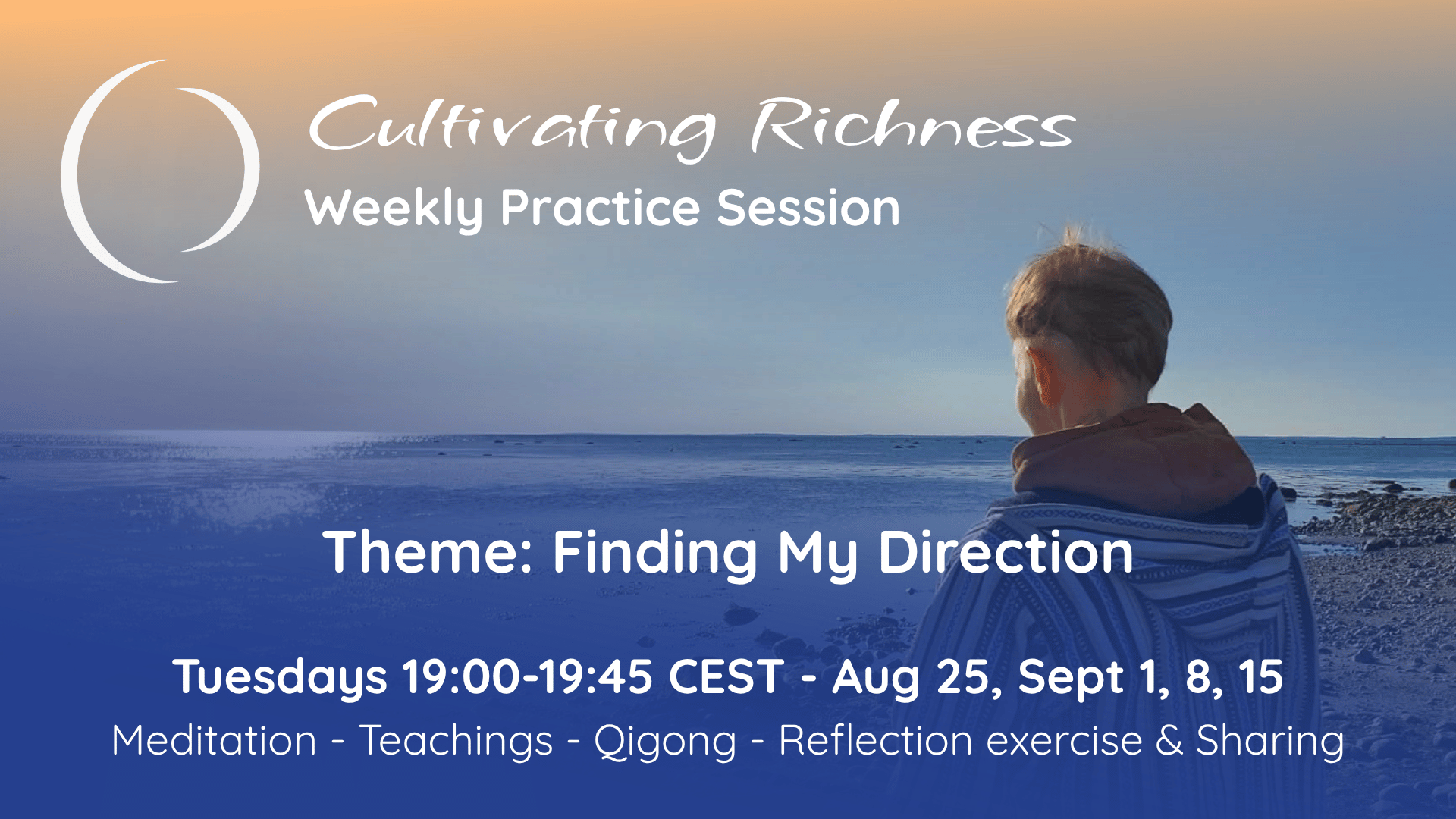 Cultivating Richness
Weekly Practice Session

Theme: Finding My Direction

Tuesdays 19:00-19:45 CEST - Aug 25, Sept 1, 8, 15
Meditation - Teachings - Qigong - Reflection exercise & Sharing